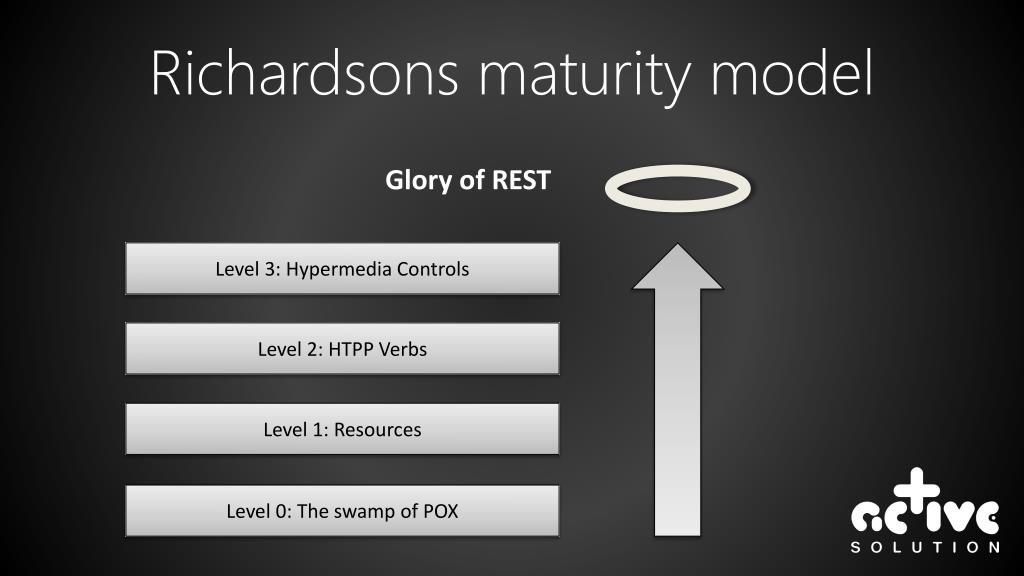 Richardsons maturity model

Glory of REST

Level 3: Hypermedia Controls

Level 2: HTPP Verbs

Level 1: Resources

Level 0: The swamp of POX

active
SOLUTION